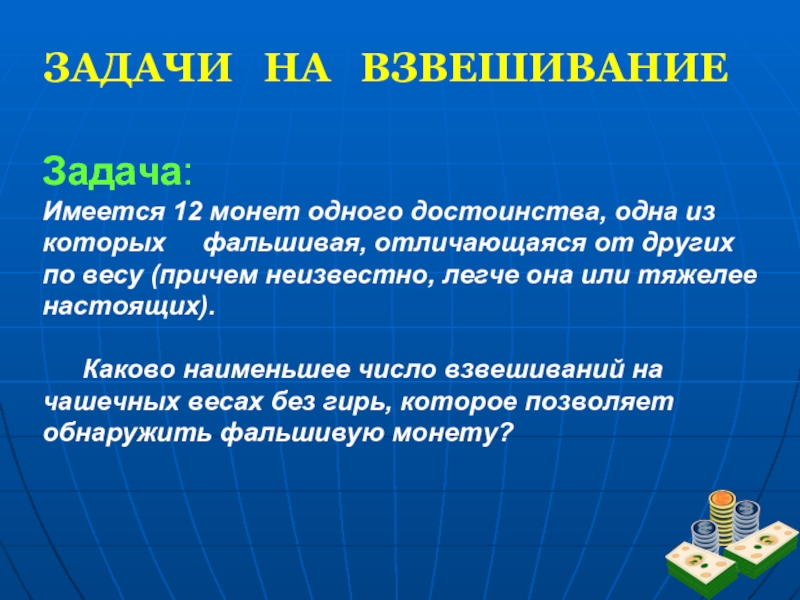 ЗАДАЧИ НА ВЗВЕШИВАНИЕ

Задача:

Имеется 12 монет одного достоинства, одна из которых фальшивая, отличающаяся от других по весу (причем неизвестно, легче она или тяжелее настоящих).

Каково наименьшее число взвешиваний на чашечных весах без гирь, которое позволяет обнаружить фальшивую монету?